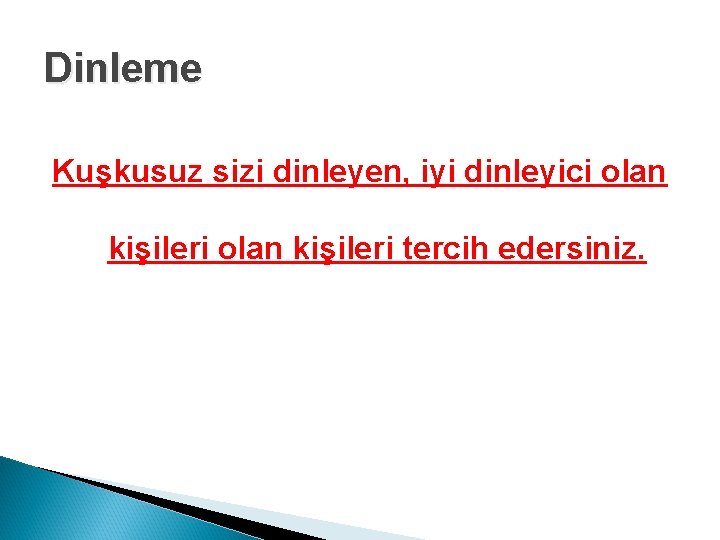 Dinleme

Kuşkusuz sizi dinleyen, iyi dinleyici olan kişileri olan kişileri tercih edersiniz.